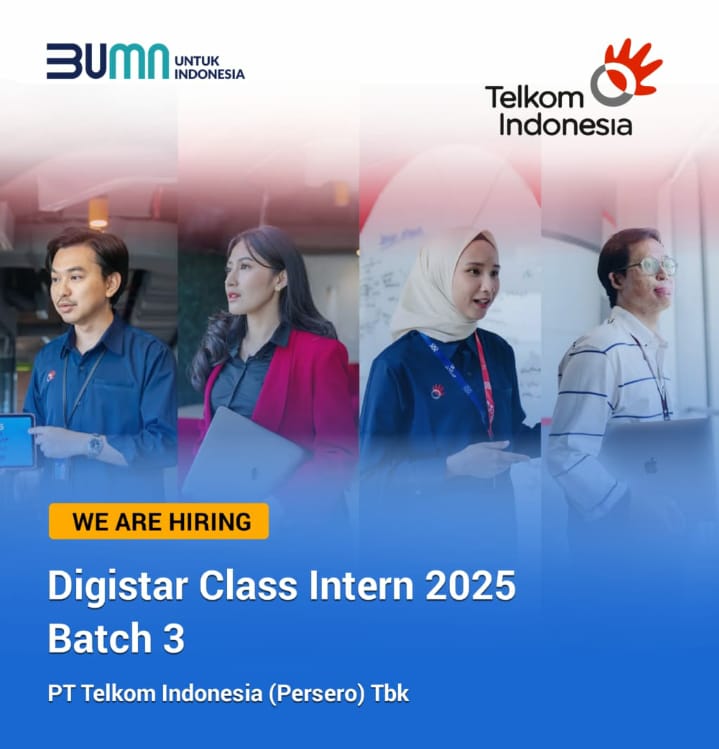 BUMN UNTUK INDONESIA

Telkom Indonesia

WE ARE HIRING

Digistar Class Intern 2025 Batch 3

PT Telkom Indonesia (Persero) Tbk